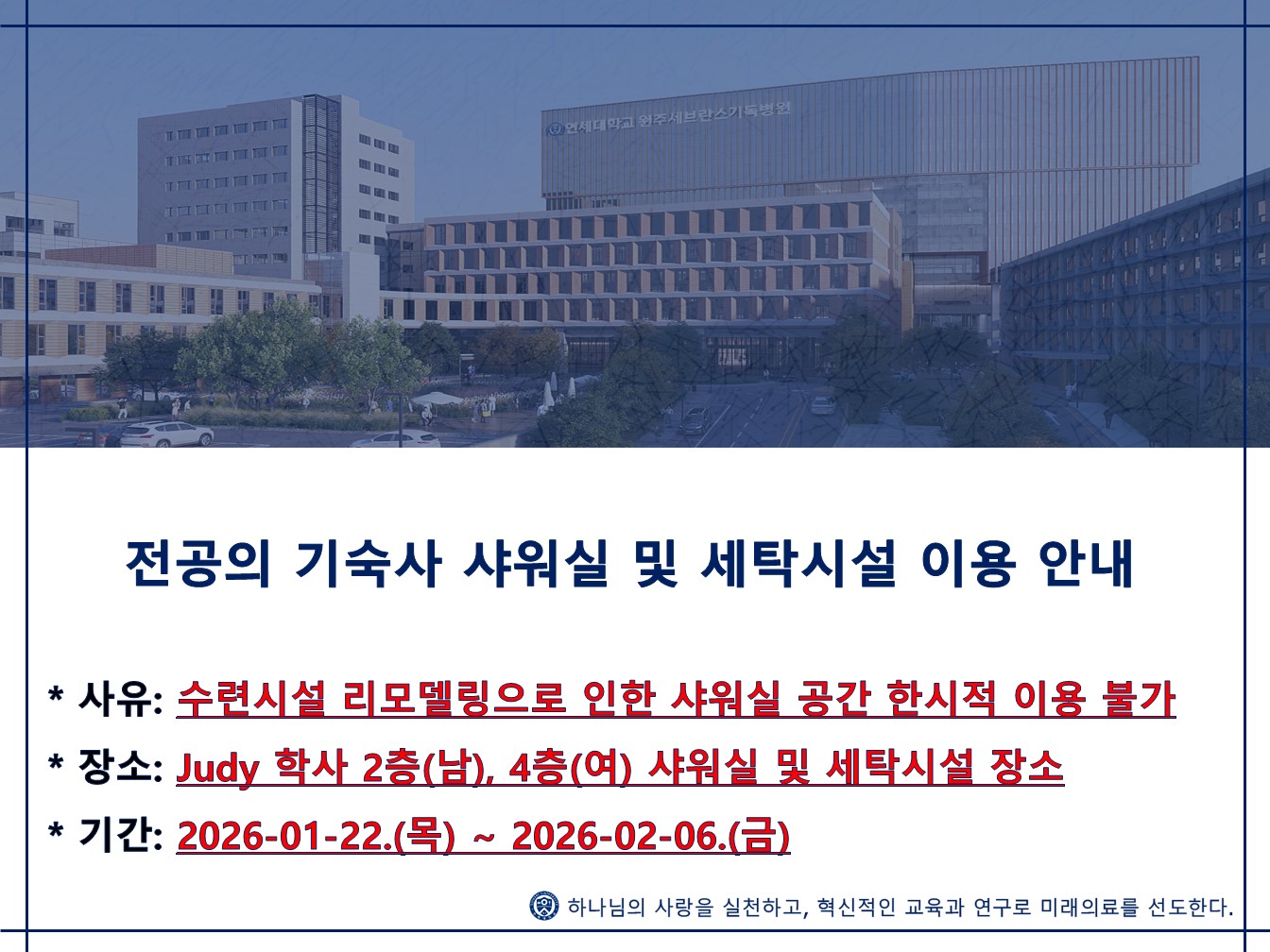 연세대학교 원주세브란스기독병원

전공의 기숙사 샤워실 및 세탁시설 이용 안내

* 사유: 수련시설 리모델링으로 인한 샤워실 공간 한시적 이용 불가

* 장소: Judy 학사 2층(남), 4층(여) 샤워실 및 세탁시설 장소

* 기간: 2026-01-22.(목) ~ 2026-02-06.(금)

하나님의 사랑을 실천하고, 혁신적인 교육과 연구로 미래의료를 선도한다.